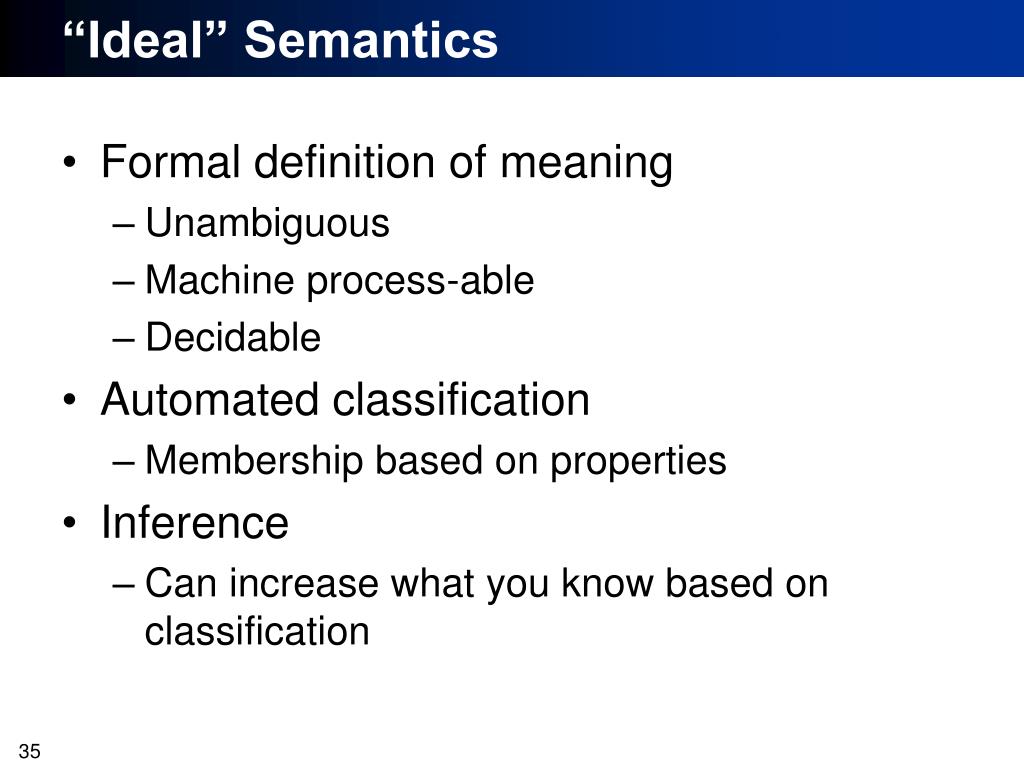 “Ideal” Semantics

• Formal definition of meaning
– Unambiguous
– Machine process-able
– Decidable
• Automated classification
– Membership based on properties
• Inference
– Can increase what you know based on classification

35